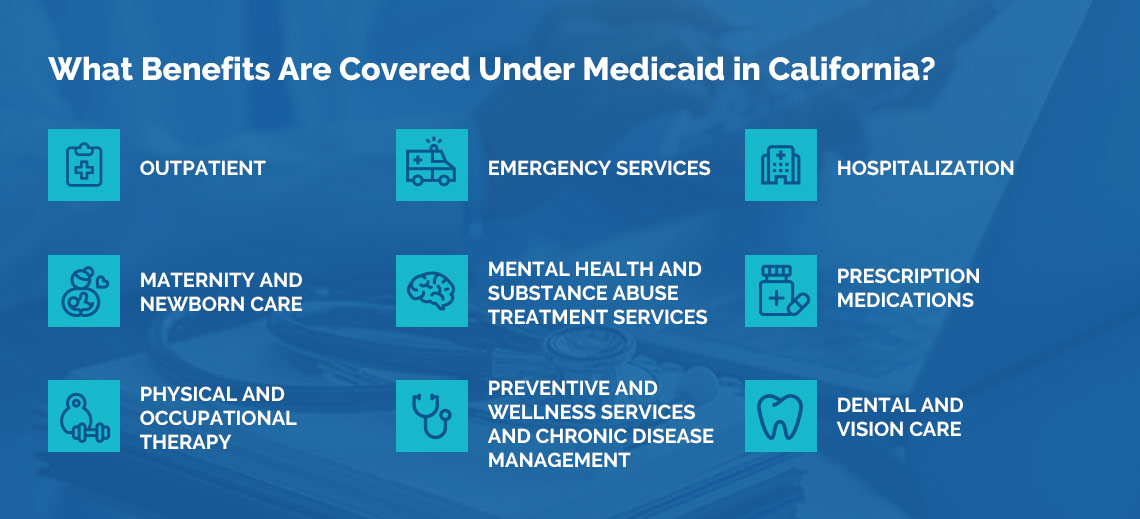 What Benefits Are Covered Under Medicaid in California?

OUTPATIENT

EMERGENCY SERVICES

HOSPITALIZATION

MATERNITY AND NEWBORN CARE

MENTAL HEALTH AND SUBSTANCE ABUSE TREATMENT SERVICES

PRESCRIPTION MEDICATIONS

PHYSICAL AND OCCUPATIONAL THERAPY

PREVENTIVE AND WELLNESS SERVICES AND CHRONIC DISEASE MANAGEMENT

DENTAL AND VISION CARE